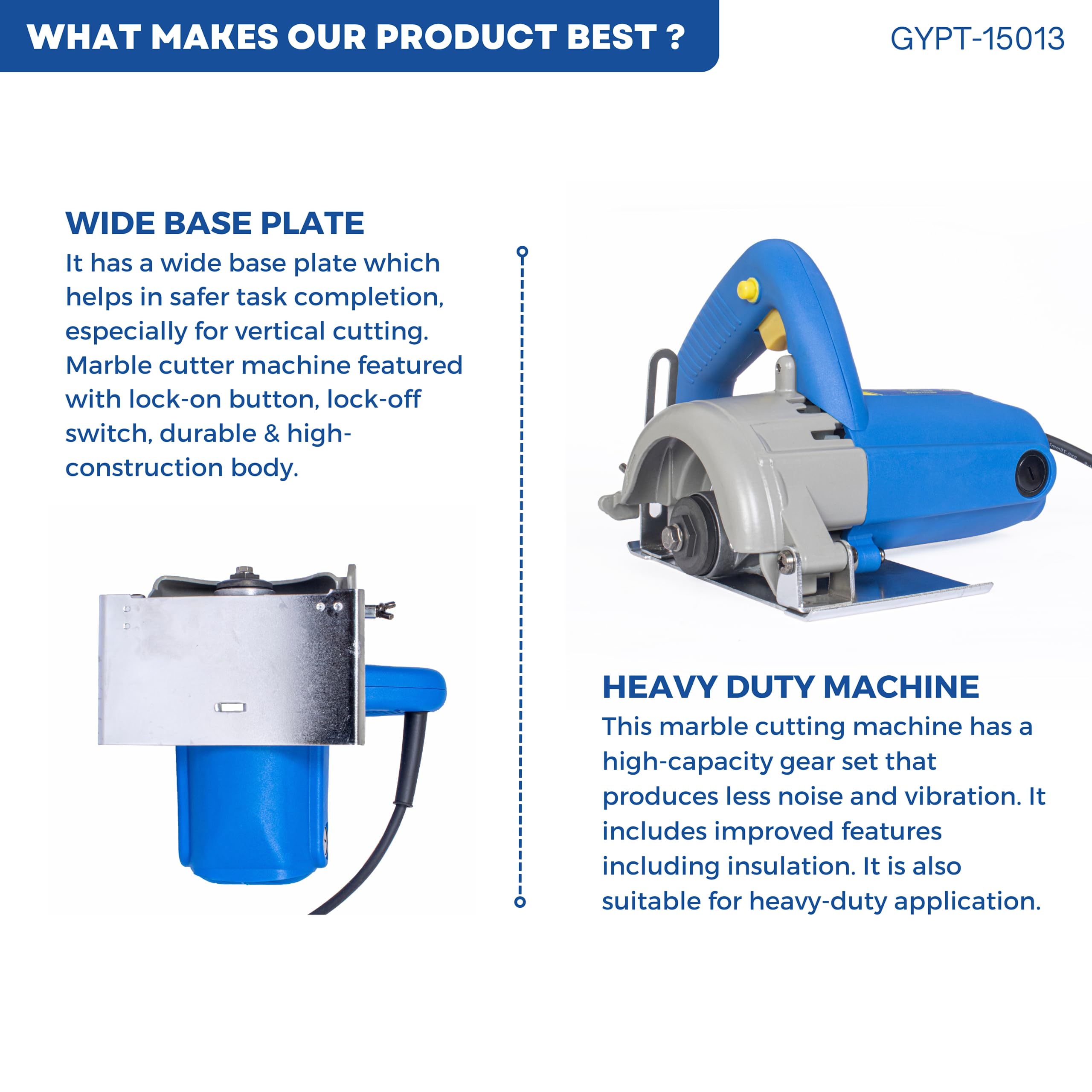 WHAT MAKES OUR PRODUCT BEST ?

GYPT-15013

WIDE BASE PLATE

It has a wide base plate which helps in safer task completion, especially for vertical cutting. Marble cutter machine featured with lock-on button, lock-off switch, durable & high-construction body.

HEAVY DUTY MACHINE

This marble cutting machine has a high-capacity gear set that produces less noise and vibration. It includes improved features including insulation. It is also suitable for heavy-duty application.